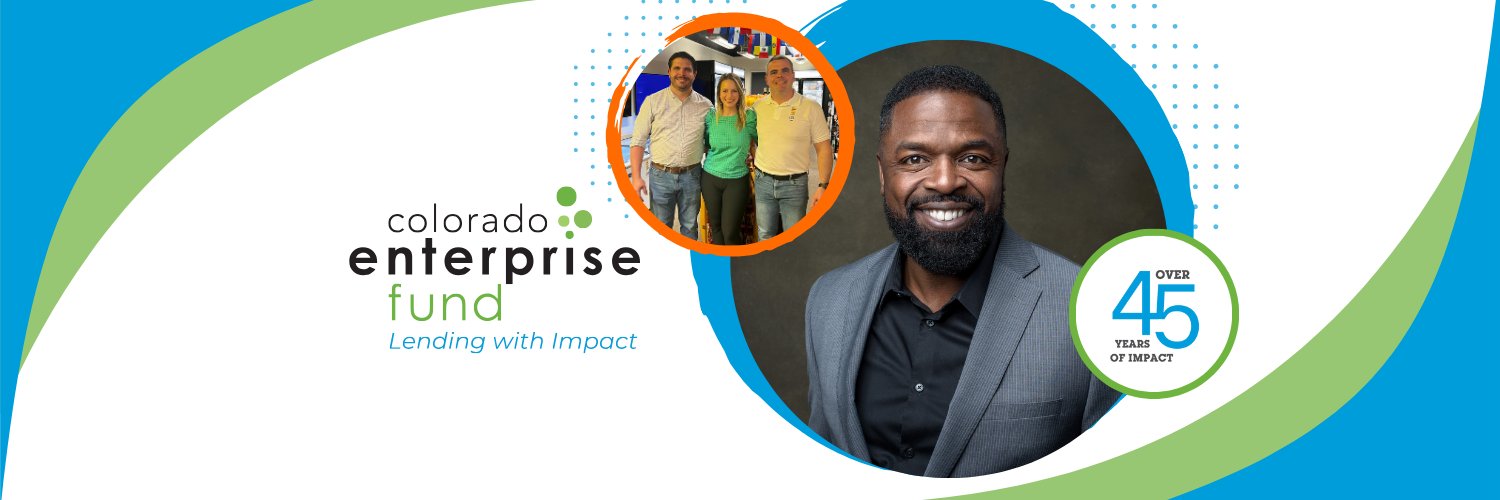 colorado
enterprise
fund
Lending with Impact

OVER
45
YEARS
OF IMPACT